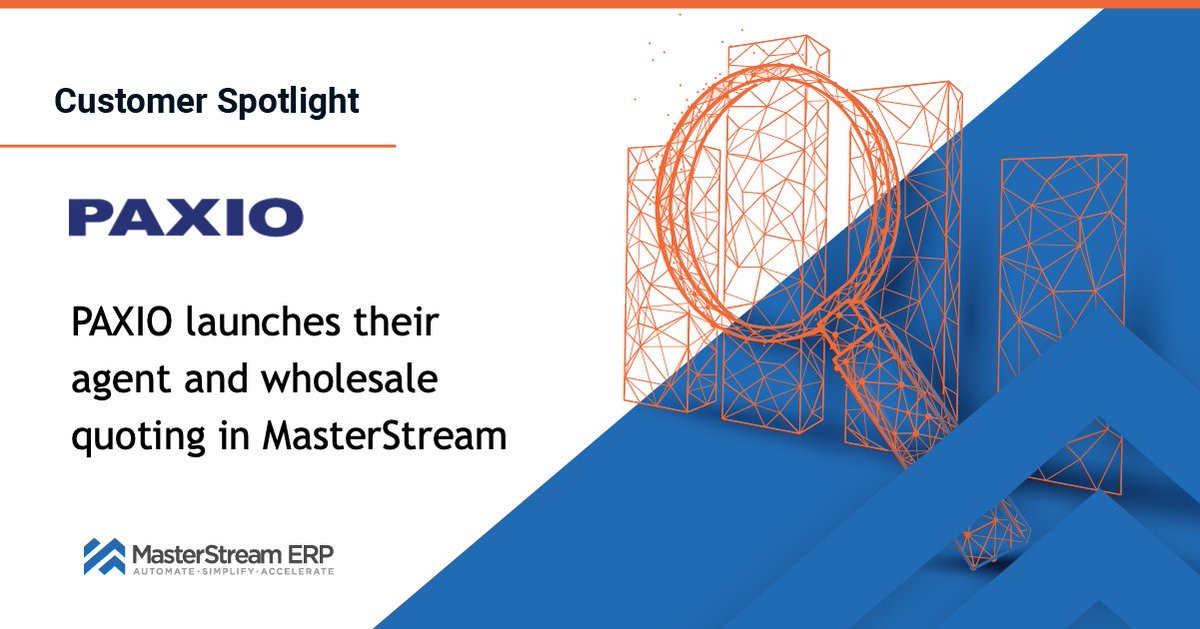 Customer Spotlight

PAXIO

PAXIO launches their agent and wholesale quoting in MasterStream

MasterStream ERP
AUTOMATE · SIMPLIFY · ACCELERATE